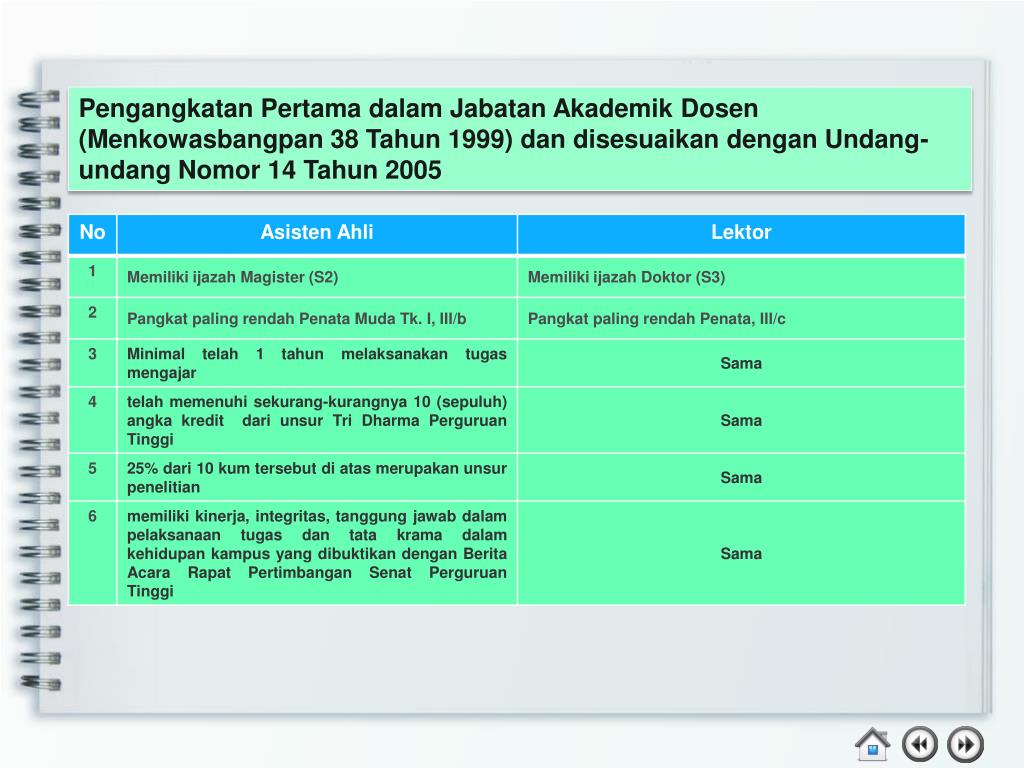 Pengangkatan Pertama dalam Jabatan Akademik Dosen (Menkowasbangpan 38 Tahun 1999) dan disesuaikan dengan Undang-undang Nomor 14 Tahun 2005

| No | Asisten Ahli | Lektor |
|---|---|---|
| 1 | Memiliki ijazah Magister (S2) | Memiliki ijazah Doktor (S3) |
| 2 | Pangkat paling rendah Penata Muda Tk. I, III/b | Pangkat paling rendah Penata, III/c |
| 3 | Minimal telah 1 tahun melaksanakan tugas mengajar | Sama |
| 4 | telah memenuhi sekurang-kurangnya 10 (sepuluh) angka kredit dari unsur Tri Dharma Perguruan Tinggi | Sama |
| 5 | 25% dari 10 kum tersebut di atas merupakan unsur penelitian | Sama |
| 6 | memiliki kinerja, integritas, tanggung jawab dalam pelaksanaan tugas dan tata krama dalam kehidupan kampus yang dibuktikan dengan Berita Acara Rapat Pertimbangan Senat Perguruan Tinggi | Sama |